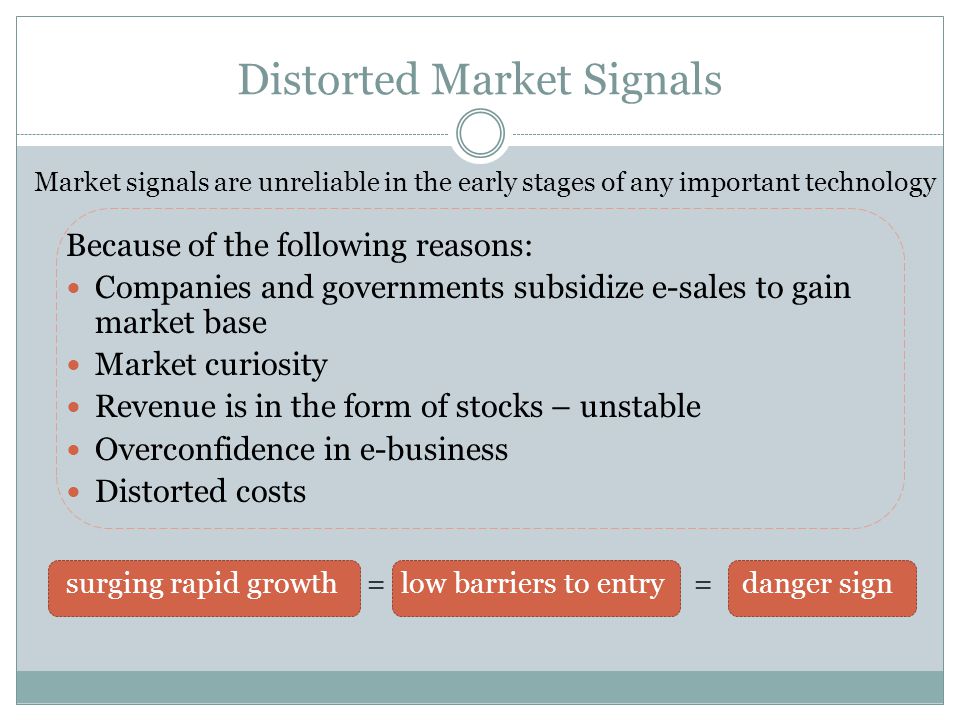 Distorted Market Signals

Market signals are unreliable in the early stages of any important technology

Because of the following reasons:
- Companies and governments subsidize e-sales to gain market base
- Market curiosity
- Revenue is in the form of stocks – unstable
- Overconfidence in e-business
- Distorted costs

surging rapid growth = low barriers to entry = danger sign